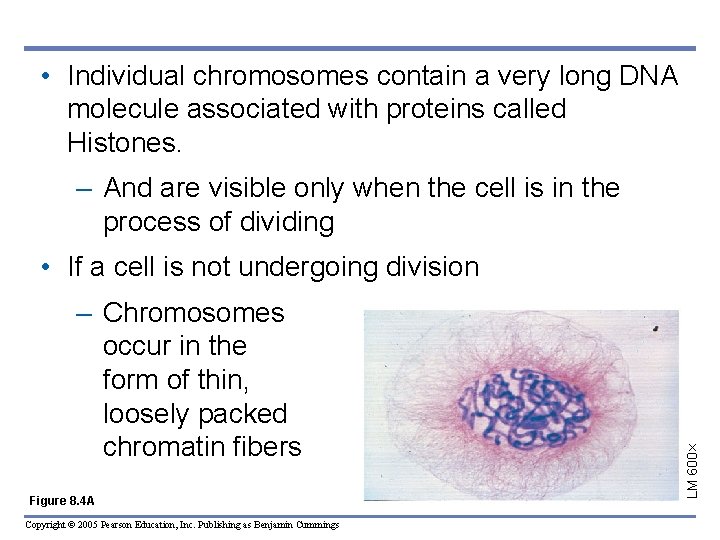 • Individual chromosomes contain a very long DNA molecule associated with proteins called Histones.

– And are visible only when the cell is in the process of dividing

• If a cell is not undergoing division

– Chromosomes occur in the form of thin, loosely packed chromatin fibers

LM 600×

Figure 8.4A

Copyright © 2005 Pearson Education, Inc. Publishing as Benjamin Cummings